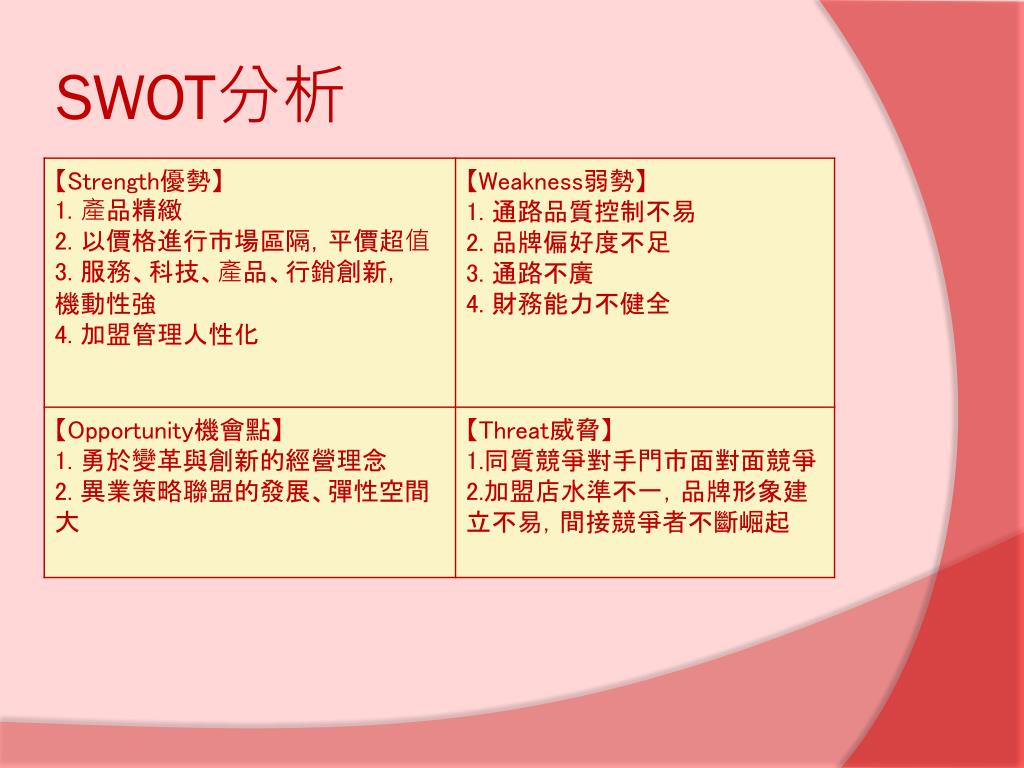 SWOT分析

| 【Strength優勢】<br>1. 產品精緻<br>2. 以價格進行市場區隔, 平價超值<br>3. 服務、科技、產品、行銷創新, 機動性強<br>4. 加盟管理人性化 | 【Weakness弱勢】<br>1. 通路品質控制不易<br>2. 品牌偏好度不足<br>3. 通路不廣<br>4. 財務能力不健全 |
|---|---|
| 【Opportunity機會點】<br>1. 勇於變革與創新的經營理念<br>2. 異業策略聯盟的發展、彈性空間大 | 【Threat威脅】<br>1.同質競爭對手門市面對面競爭<br>2.加盟店水準不一, 品牌形象建立不易, 間接競爭者不斷崛起 |